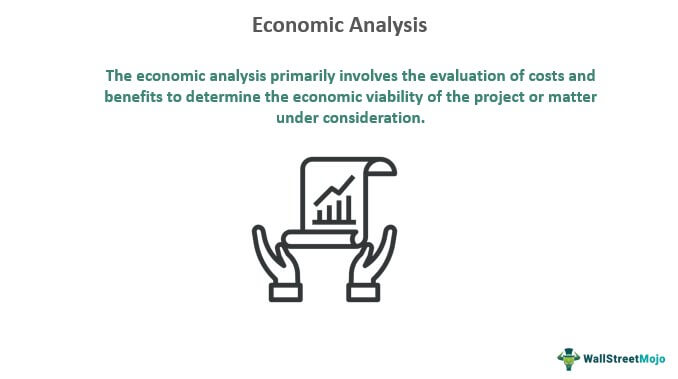 Economic Analysis

The economic analysis primarily involves the evaluation of costs and benefits to determine the economic viability of the project or matter under consideration.

WallStreetMojo